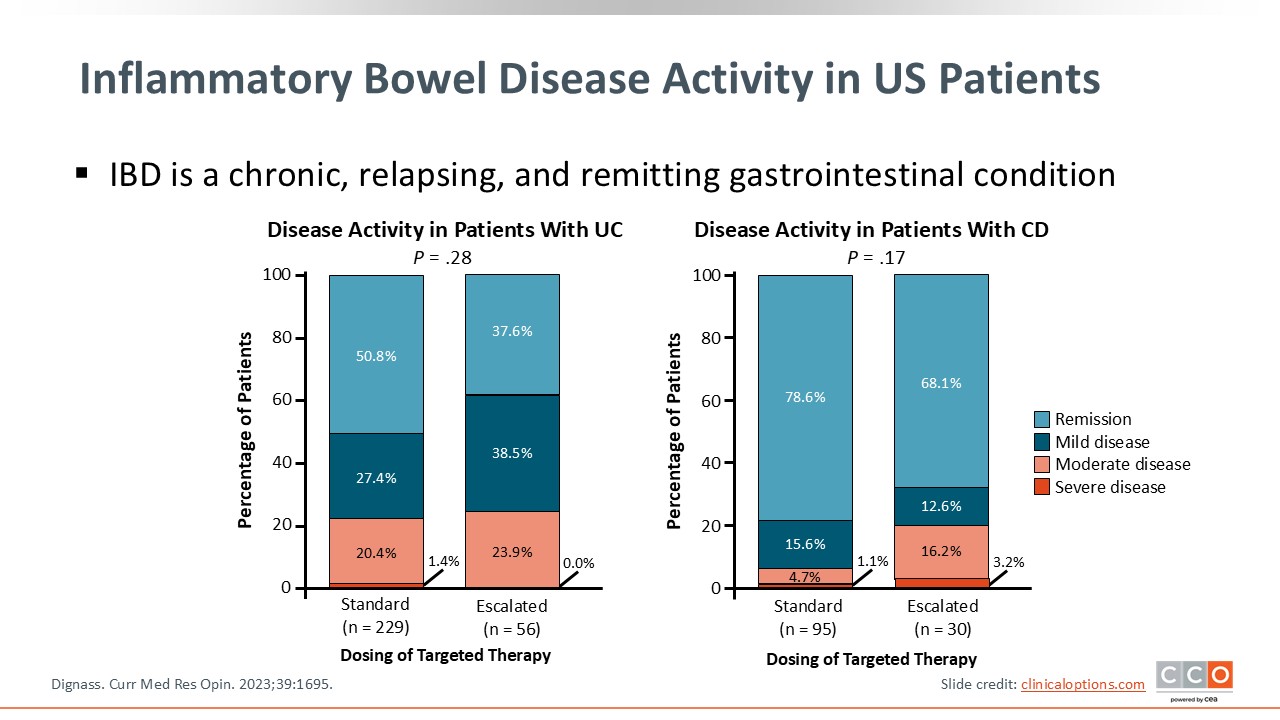 Inflammatory Bowel Disease Activity in US Patients

▪ IBD is a chronic, relapsing, and remitting gastrointestinal condition

Disease Activity in Patients With UC
$P$ = .28

Percentage of Patients
100
80
60
40
20
0

50.8%
27.4%
20.4%
1.4%
37.6%
38.5%
23.9%
0.0%

Standard (n = 229)
Escalated (n = 56)
Dosing of Targeted Therapy

Disease Activity in Patients With CD
$P$ = .17

Percentage of Patients
100
80
60
40
20
0

78.6%
15.6%
4.7%
1.1%
68.1%
12.6%
16.2%
3.2%

Standard (n = 95)
Escalated (n = 30)
Dosing of Targeted Therapy

Remission
Mild disease
Moderate disease
Severe disease

Dignass. Curr Med Res Opin. 2023;39:1695.

Slide credit: clinicaloptions.com

CCO powered by cea